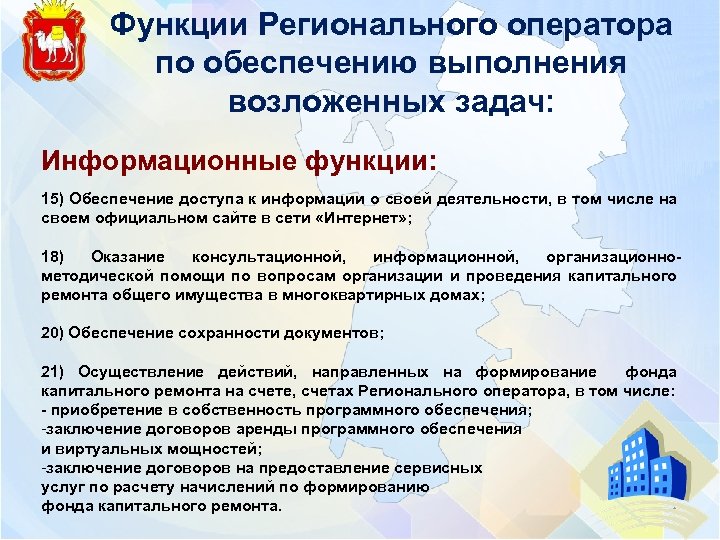 Функции Регионального оператора по обеспечению выполнения возложенных задач:

Информационные функции:

15) Обеспечение доступа к информации о своей деятельности, в том числе на своем официальном сайте в сети «Интернет»;

18) Оказание консультационной, информационной, организационно-методической помощи по вопросам организации и проведения капитального ремонта общего имущества в многоквартирных домах;

20) Обеспечение сохранности документов;

21) Осуществление действий, направленных на формирование фонда капитального ремонта на счете, счетах Регионального оператора, в том числе:
- приобретение в собственность программного обеспечения;
-заключение договоров аренды программного обеспечения и виртуальных мощностей;
-заключение договоров на предоставление сервисных услуг по расчету начислений по формированию фонда капитального ремонта.